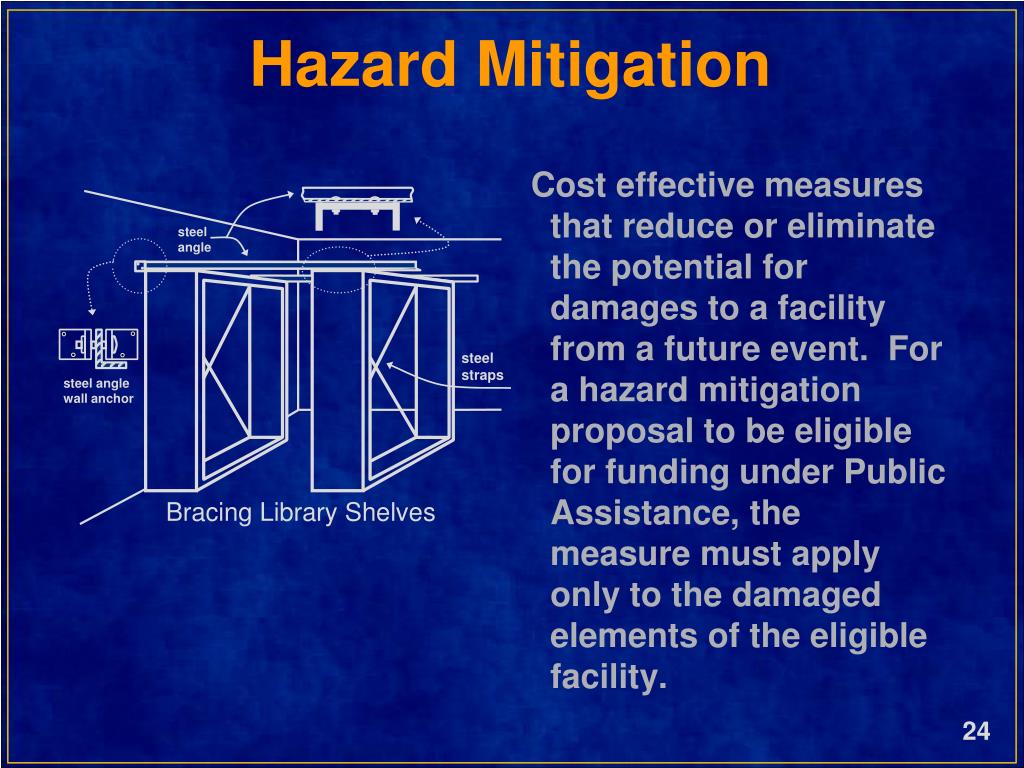 Hazard Mitigation

steel angle

steel angle wall anchor

steel straps

Bracing Library Shelves

Cost effective measures that reduce or eliminate the potential for damages to a facility from a future event. For a hazard mitigation proposal to be eligible for funding under Public Assistance, the measure must apply only to the damaged elements of the eligible facility.

24